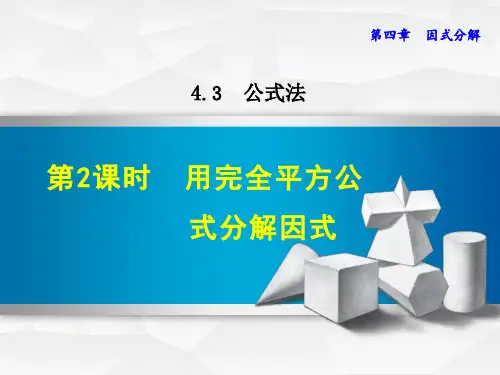 第四章　因式分解

4.3　公式法

第2课时　用完全平方公式分解因式